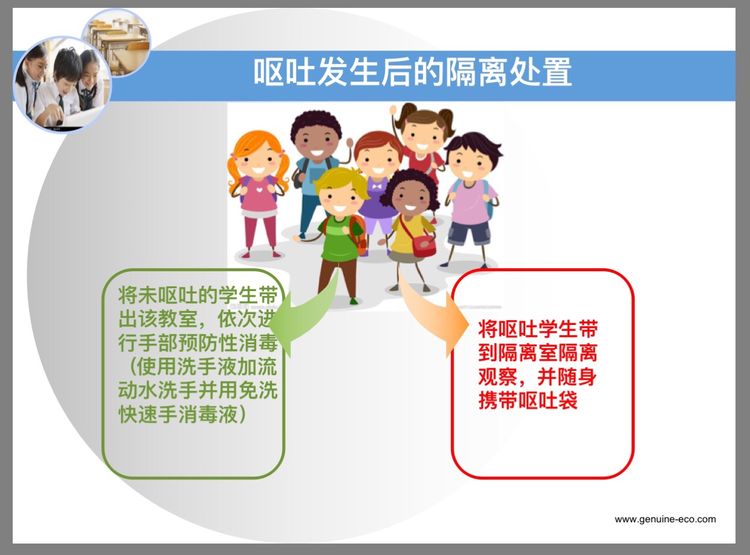 呕吐发生后的隔离处置

将未呕吐的学生带出该教室，依次进行手部预防性消毒（使用洗手液加流动水洗手并用免洗快速手消毒液）

将呕吐学生带到隔离室隔离观察，并随身携带呕吐袋

www.genuine-eco.com